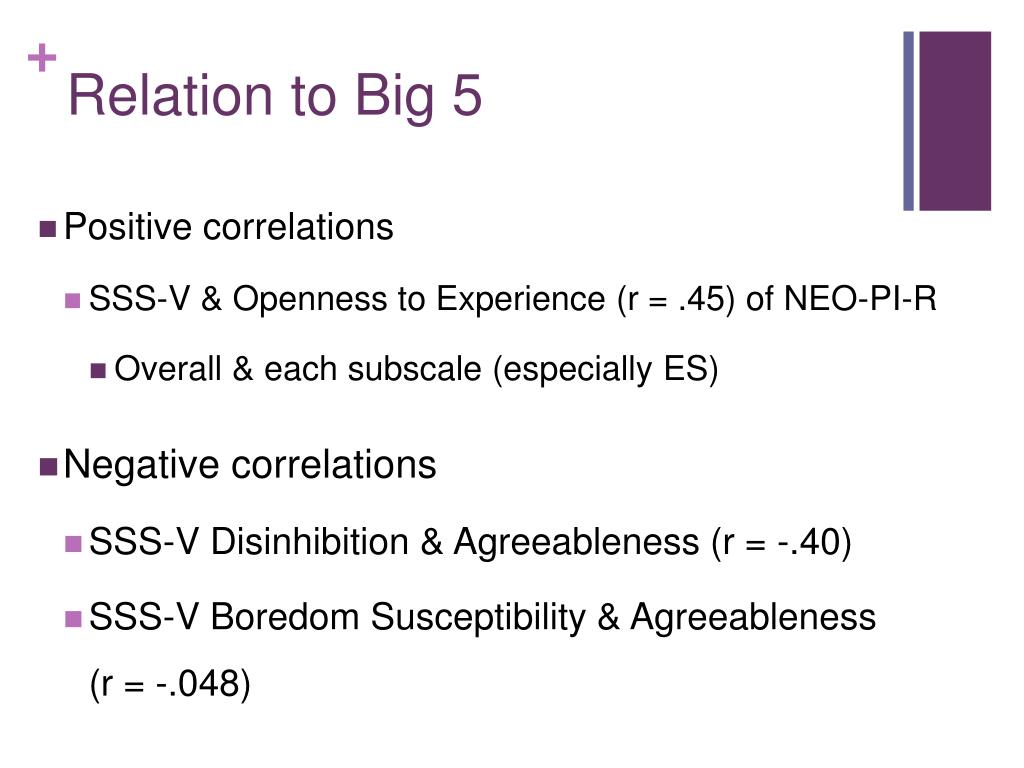 +
Relation to Big 5

Positive correlations

SSS-V & Openness to Experience (r = .45) of NEO-PI-R

Overall & each subscale (especially ES)

Negative correlations

SSS-V Disinhibition & Agreeableness (r = -.40)

SSS-V Boredom Susceptibility & Agreeableness (r = -.048)